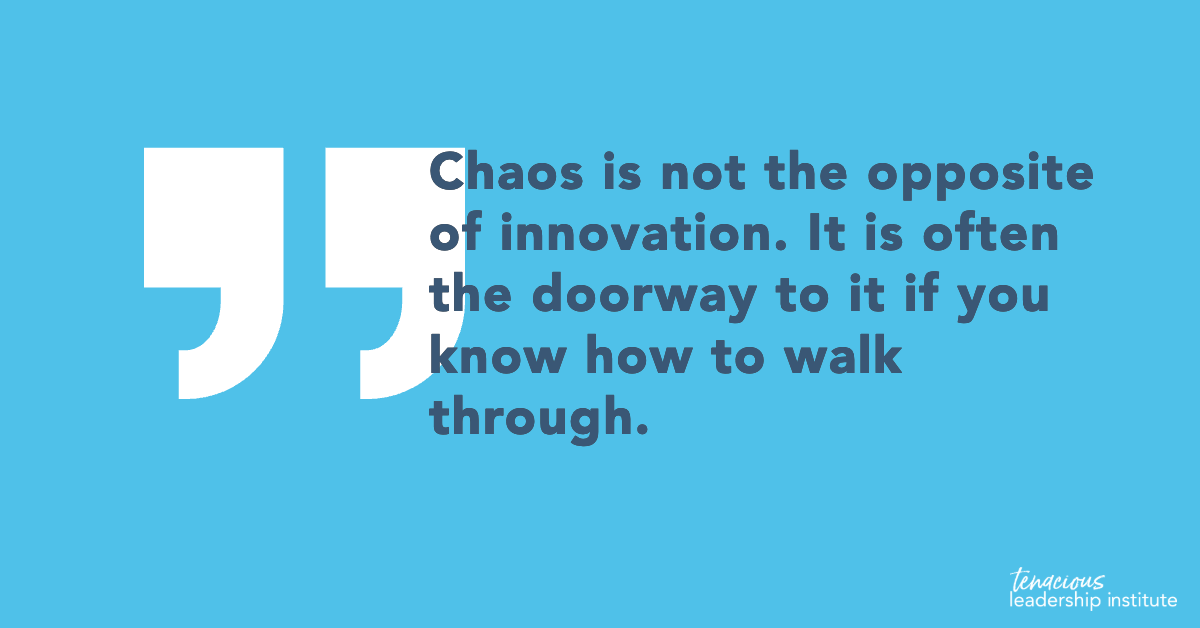 Chaos is not the opposite of innovation. It is often the doorway to it if you know how to walk through.

tenacious
leadership institute